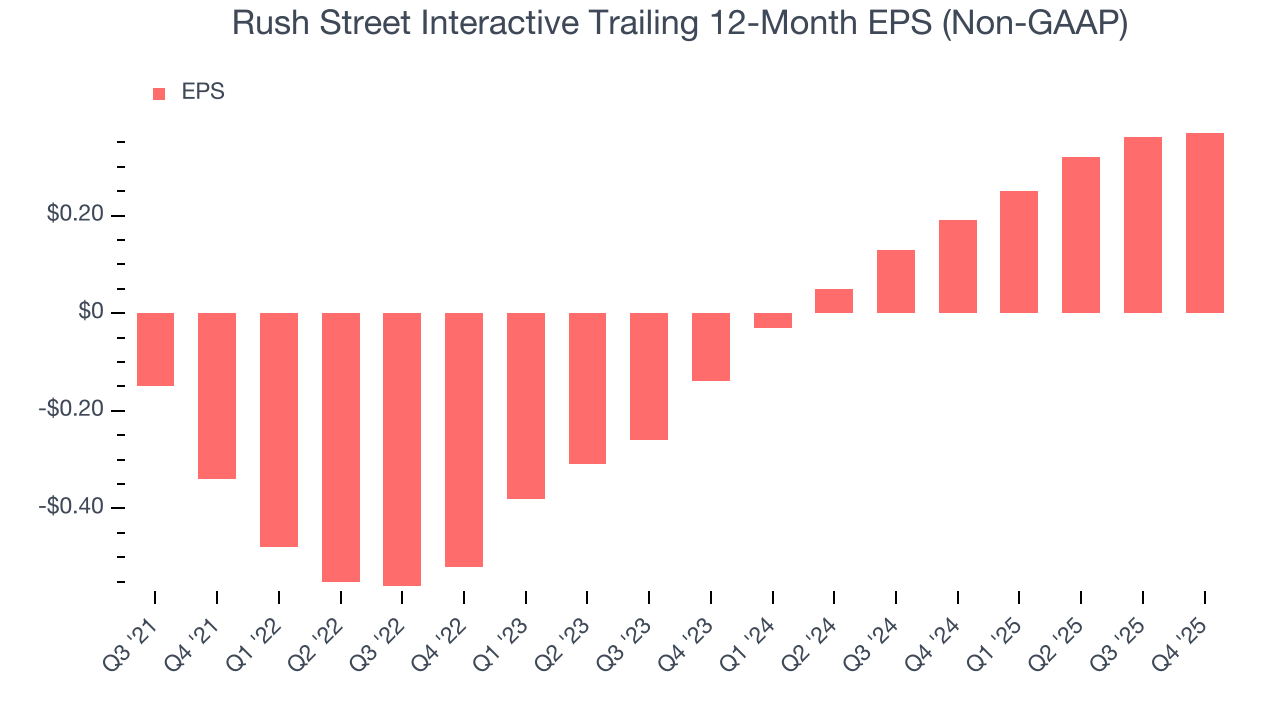 Rush Street Interactive Trailing 12-Month EPS (Non-GAAP)

EPS

$0.20
$0
-$0.20
-$0.40

Q3 '21
Q4 '21
Q1 '22
Q2 '22
Q3 '22
Q4 '22
Q1 '23
Q2 '23
Q3 '23
Q4 '23
Q1 '24
Q2 '24
Q3 '24
Q4 '24
Q1 '25
Q2 '25
Q3 '25
Q4 '25